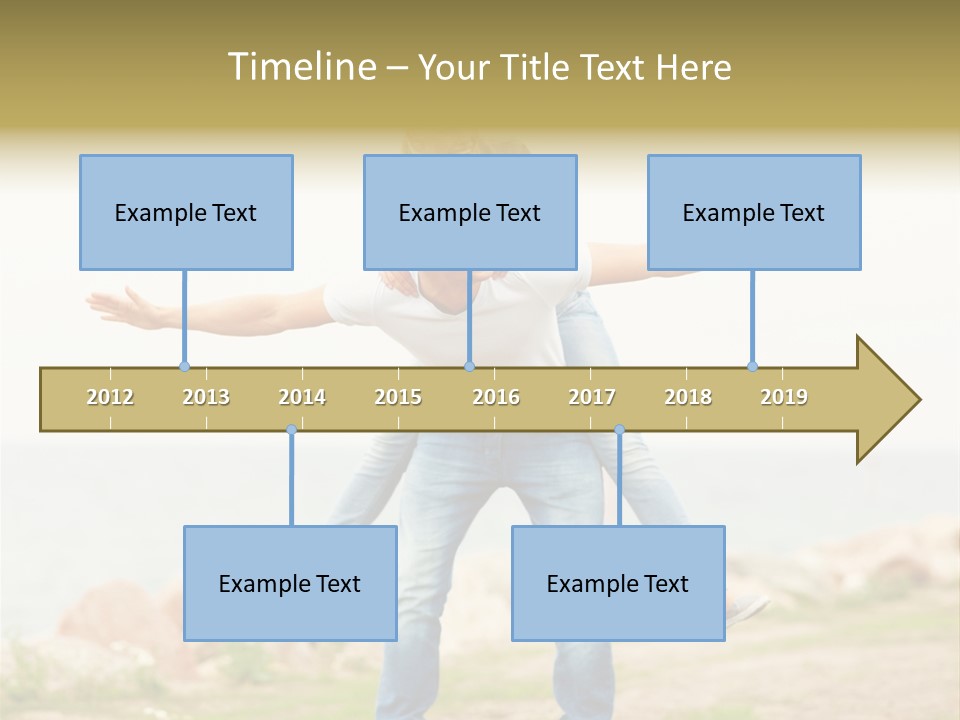 Timeline – Your Title Text Here

Example Text

Example Text

Example Text

2012 2013 2014 2015 2016 2017 2018 2019

Example Text

Example Text